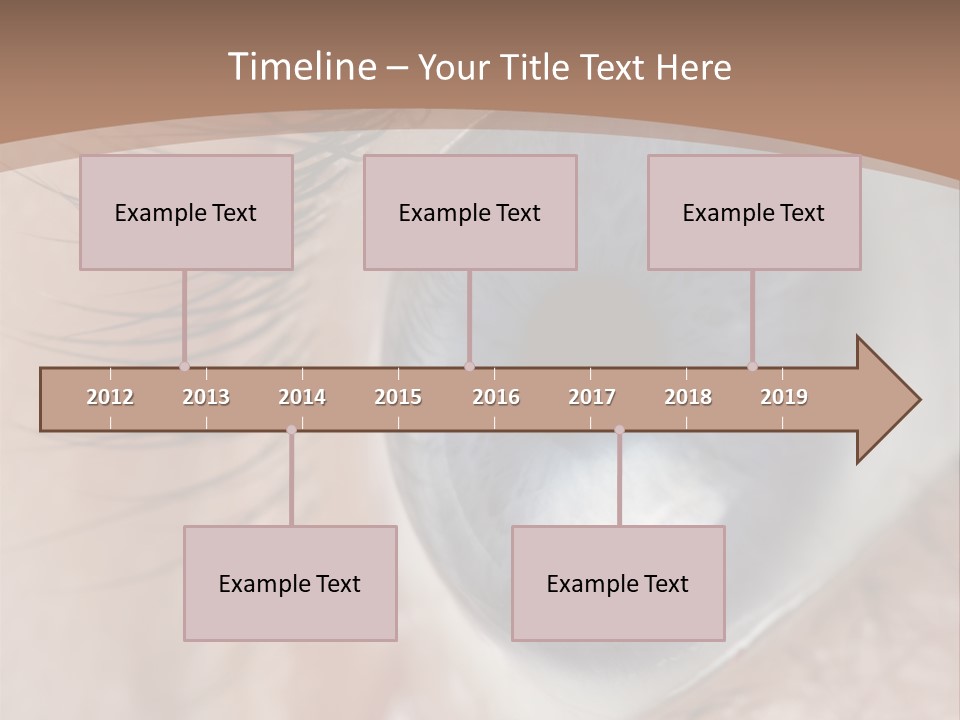 Timeline – Your Title Text Here

Example Text

Example Text

Example Text

2012 2013 2014 2015 2016 2017 2018 2019

Example Text

Example Text